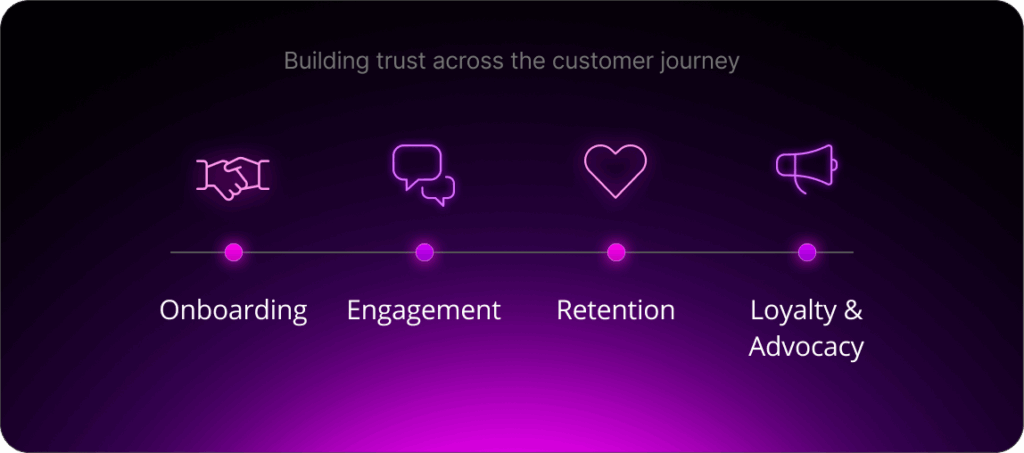 Building trust across the customer journey

Onboarding

Engagement

Retention

Loyalty & Advocacy